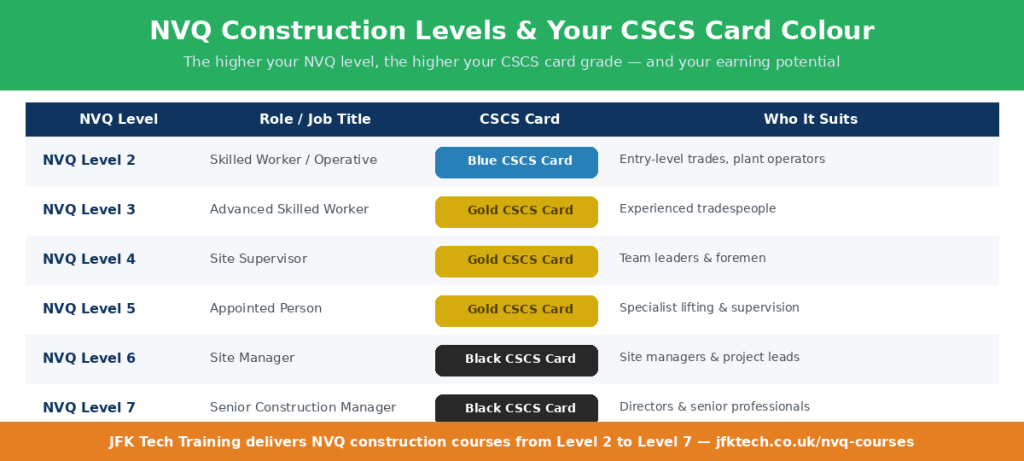 NVQ Construction Levels & Your CSCS Card Colour

The higher your NVQ level, the higher your CSCS card grade — and your earning potential

| NVQ Level | Role / Job Title | CSCS Card | Who It Suits |
|---|---|---|---|
| NVQ Level 2 | Skilled Worker / Operative | Blue CSCS Card | Entry-level trades, plant operators |
| NVQ Level 3 | Advanced Skilled Worker | Gold CSCS Card | Experienced tradespeople |
| NVQ Level 4 | Site Supervisor | Gold CSCS Card | Team leaders & foremen |
| NVQ Level 5 | Appointed Person | Gold CSCS Card | Specialist lifting & supervision |
| NVQ Level 6 | Site Manager | Black CSCS Card | Site managers & project leads |
| NVQ Level 7 | Senior Construction Manager | Black CSCS Card | Directors & senior professionals |

JFK Tech Training delivers NVQ construction courses from Level 2 to Level 7 — jfktech.co.uk/nvq-courses